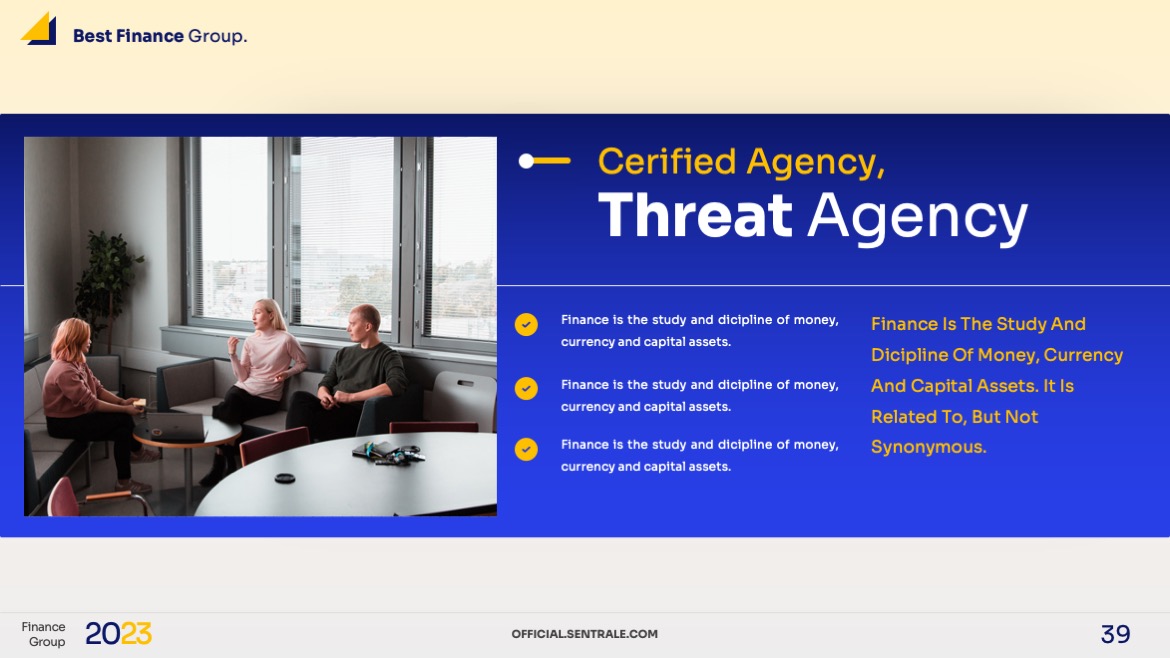 Best Finance Group.

Cerified Agency,
Threat Agency

Finance is the study and dicipline of money, currency and capital assets.

Finance is the study and dicipline of money, currency and capital assets.

Finance is the study and dicipline of money, currency and capital assets.

Finance Is The Study And Dicipline Of Money, Currency And Capital Assets. It Is Related To, But Not Synonymous.

Finance Group 2023

OFFICIAL.SENTRALE.COM

39